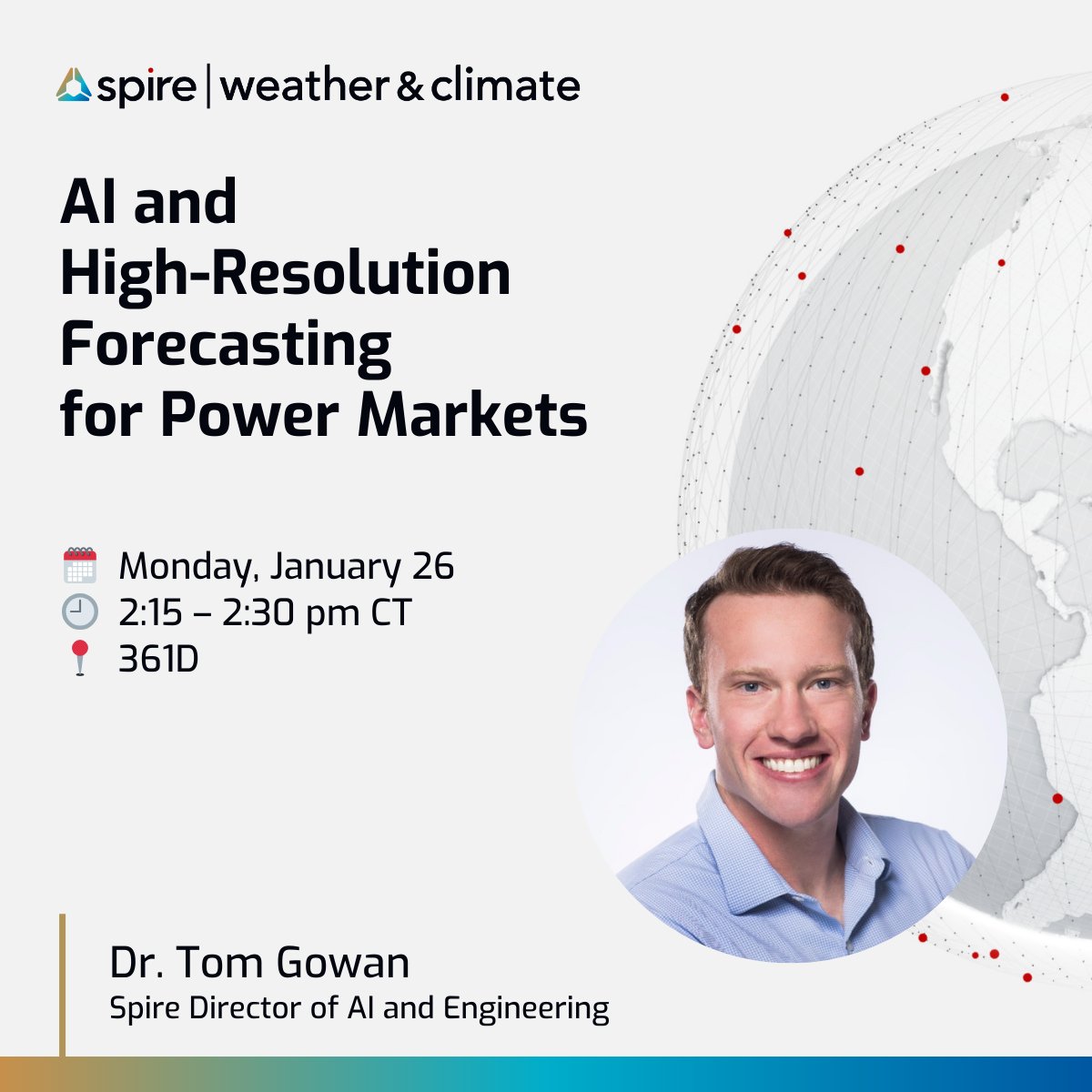 spire | weather & climate

AI and High-Resolution Forecasting for Power Markets

Monday, January 26
2:15 – 2:30 pm CT
361D

Dr. Tom Gowan
Spire Director of AI and Engineering